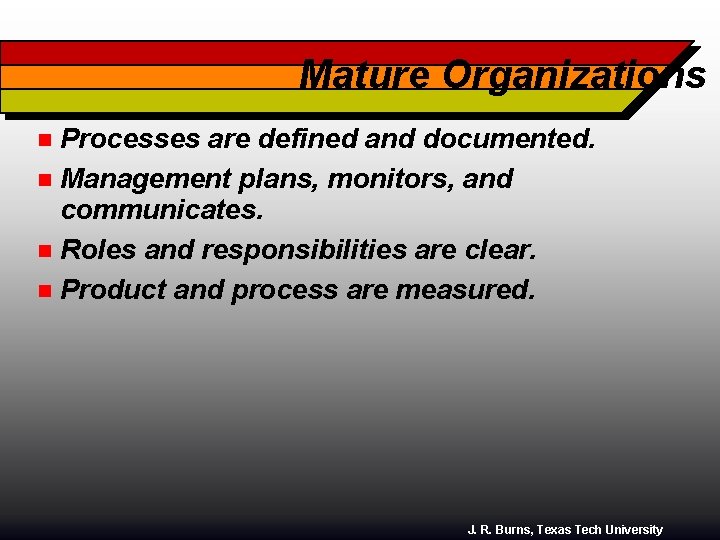 Mature Organizations

- Processes are defined and documented.
- Management plans, monitors, and communicates.
- Roles and responsibilities are clear.
- Product and process are measured.

J. R. Burns, Texas Tech University